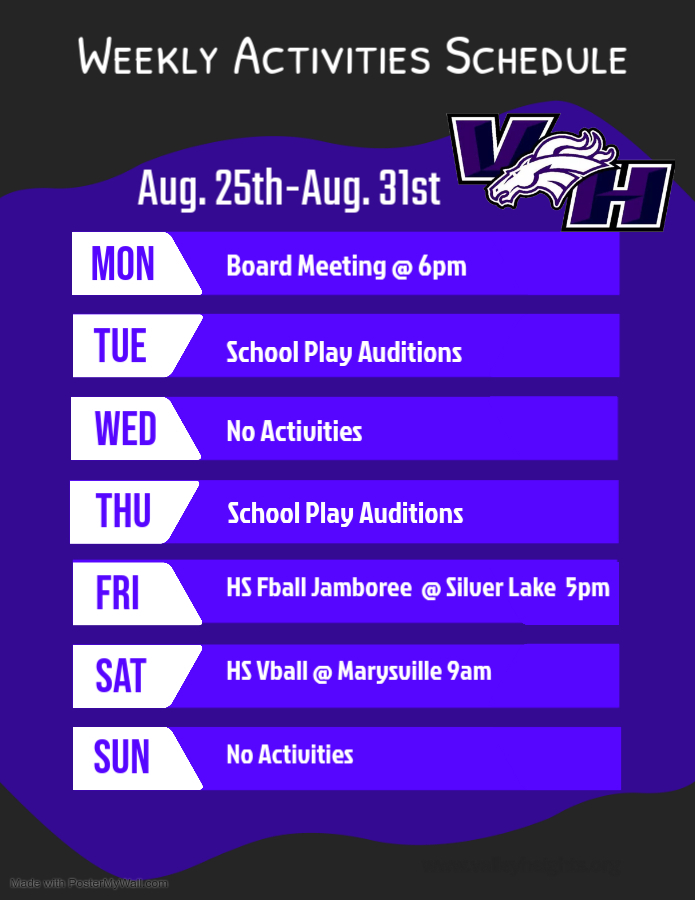 Weekly Activities Schedule

VH

Aug. 25th-Aug. 31st

MON Board Meeting @ 6pm

TUE School Play Auditions

WED No Activities

THU School Play Auditions

FRI HS Fball Jamboree @ Silver Lake 5pm

SAT HS Vball @ Marysville 9am

SUN No Activities

Made with PosterMyWall.com